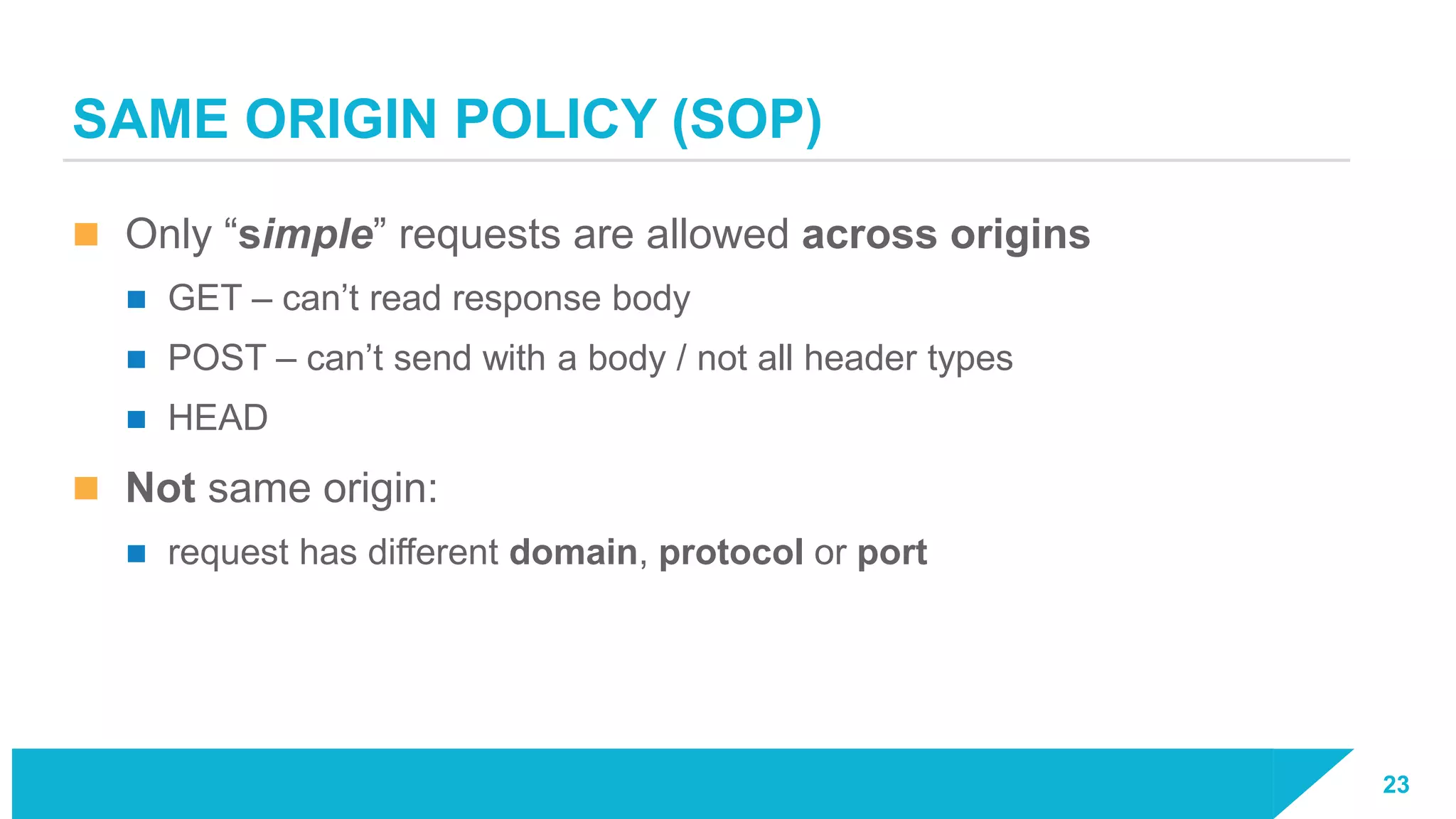 SAME ORIGIN POLICY (SOP)

Only “simple” requests are allowed across origins

GET – can’t read response body

POST – can’t send with a body / not all header types

HEAD

Not same origin:

request has different domain, protocol or port

23